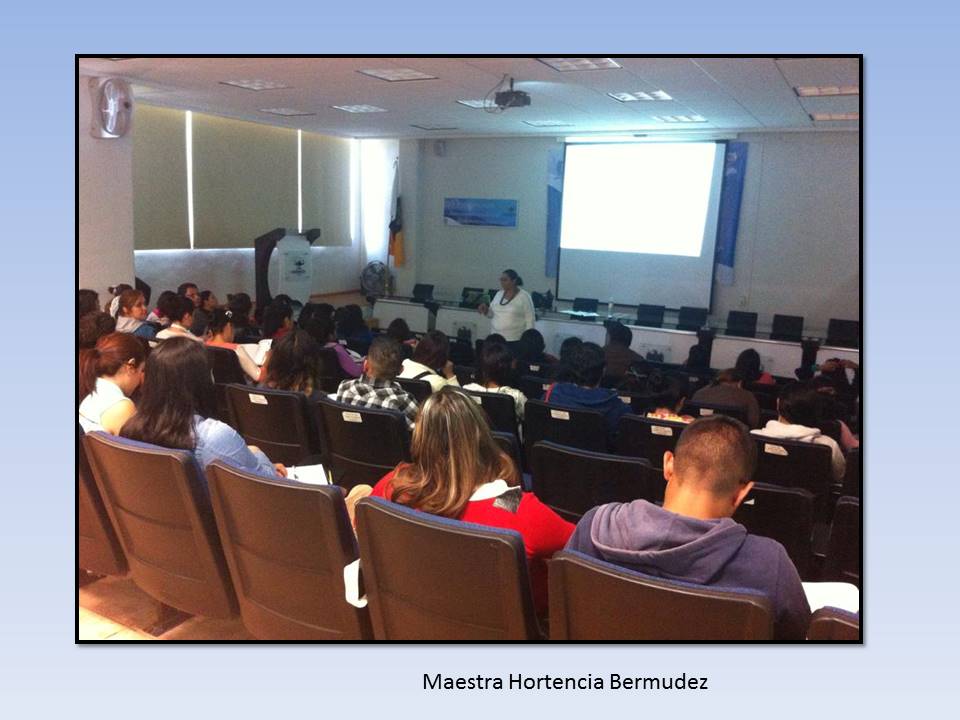 Maestra Hortencia Bermudez